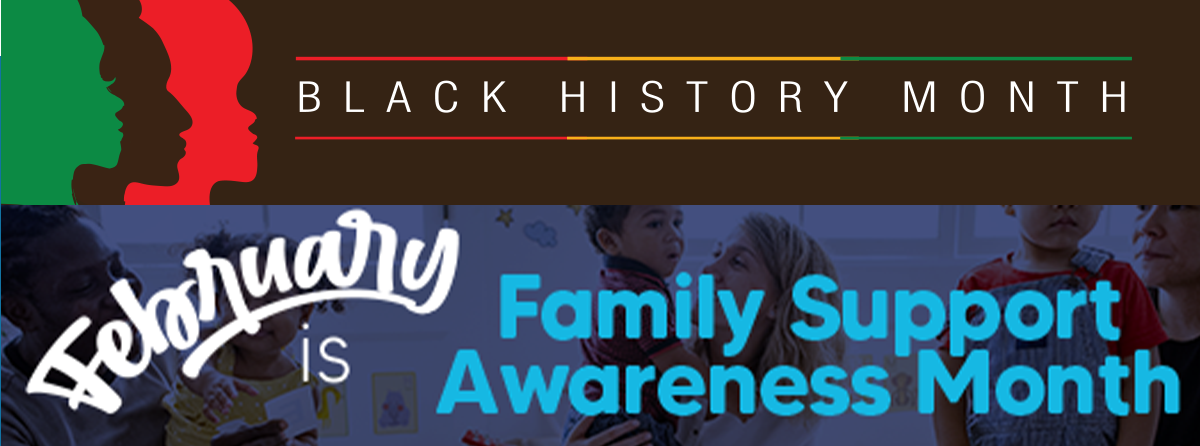 BLACK HISTORY MONTH

February is Family Support Awareness Month